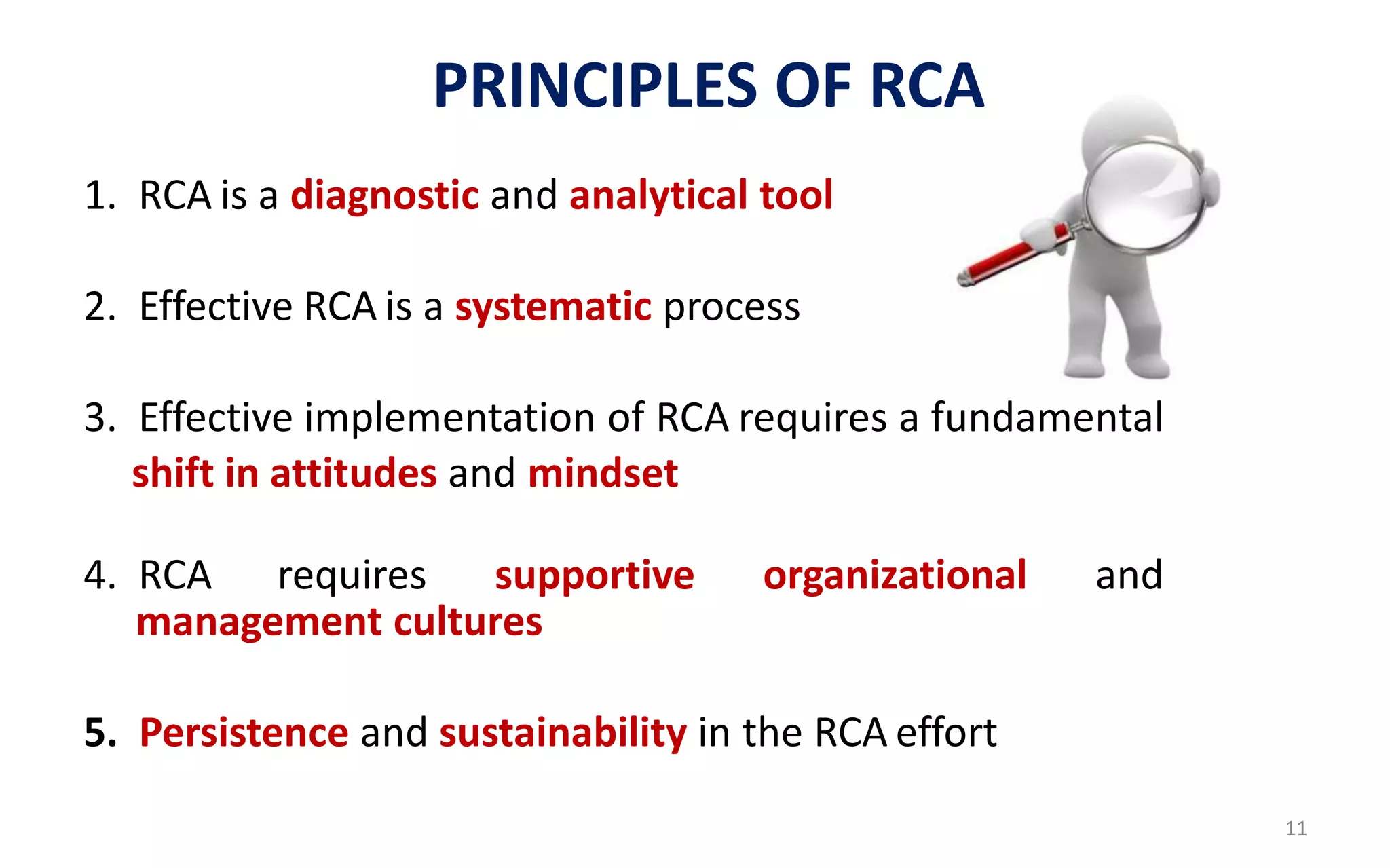 PRINCIPLES OF RCA

1. RCA is a diagnostic and analytical tool

2. Effective RCA is a systematic process

3. Effective implementation of RCA requires a fundamental shift in attitudes and mindset

4. RCA requires supportive organizational and management cultures

5. Persistence and sustainability in the RCA effort

11